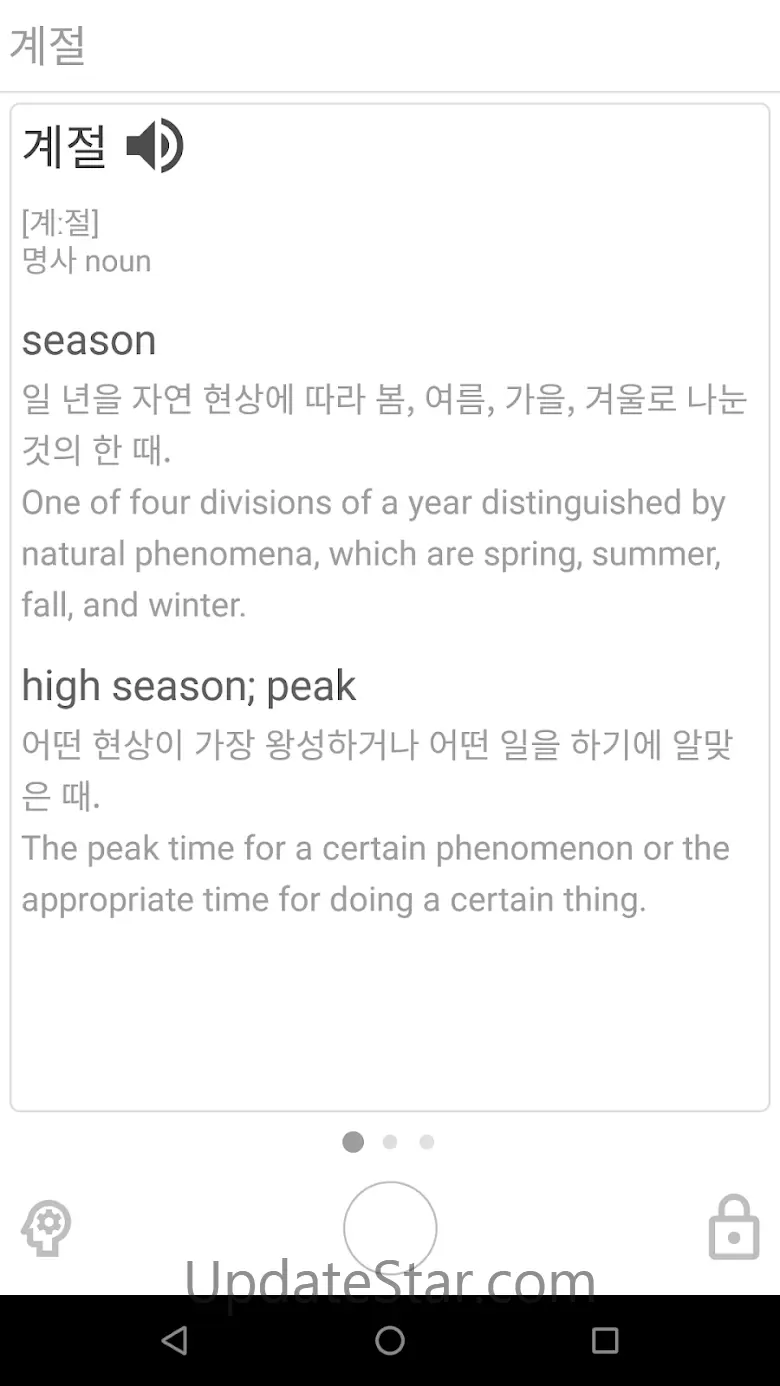 계절

계절

[계:절]
명사 noun

season
일 년을 자연 현상에 따라 봄, 여름, 가을, 겨울로 나눈 것의 한 때.
One of four divisions of a year distinguished by natural phenomena, which are spring, summer, fall, and winter.

high season; peak
어떤 현상이 가장 왕성하거나 어떤 일을 하기에 알맞은 때.
The peak time for a certain phenomenon or the appropriate time for doing a certain thing.

UpdateStar.com